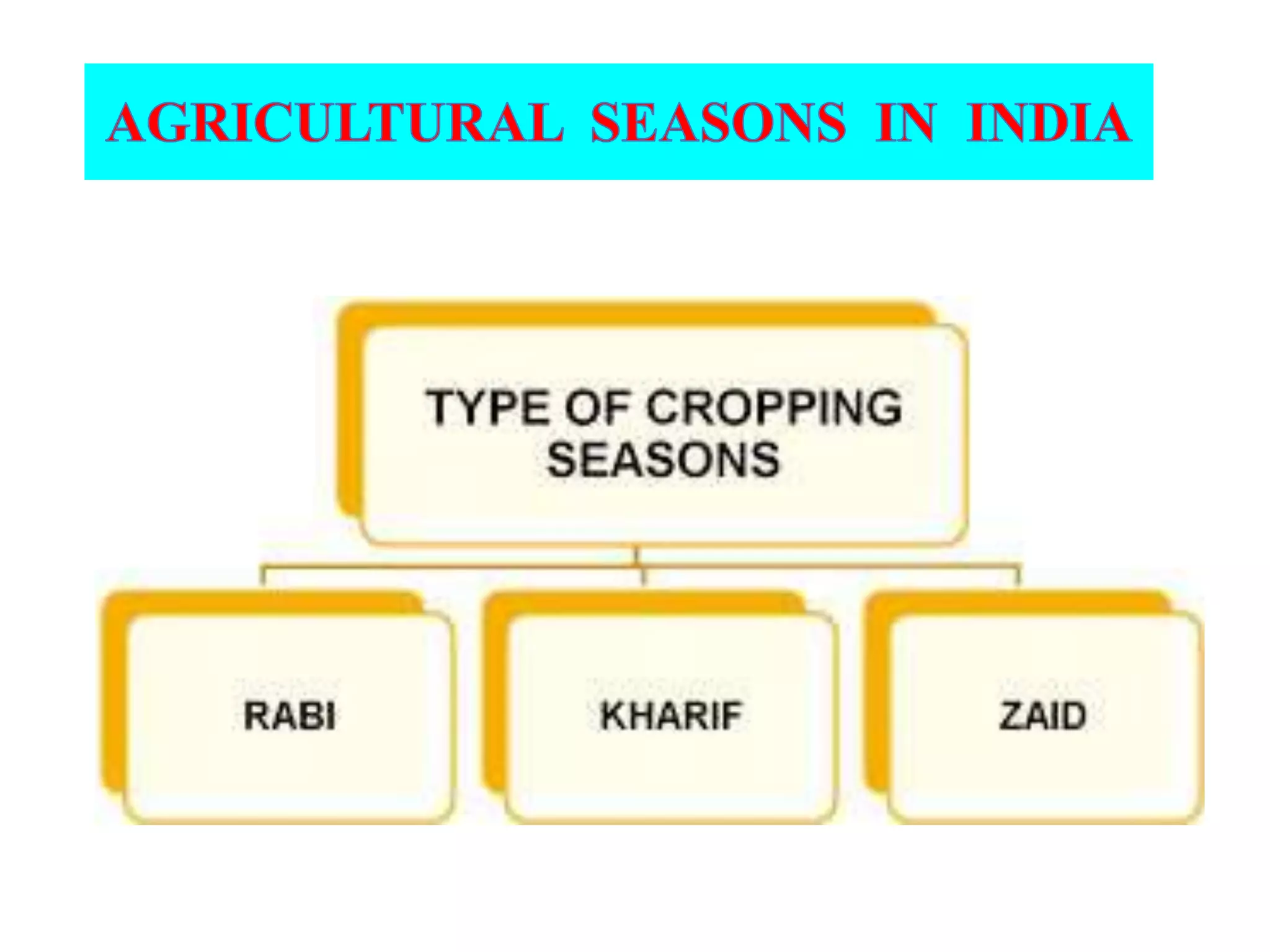 AGRICULTURAL SEASONS IN INDIA

TYPE OF CROPPING SEASONS

RABI

KHARIF

ZAID